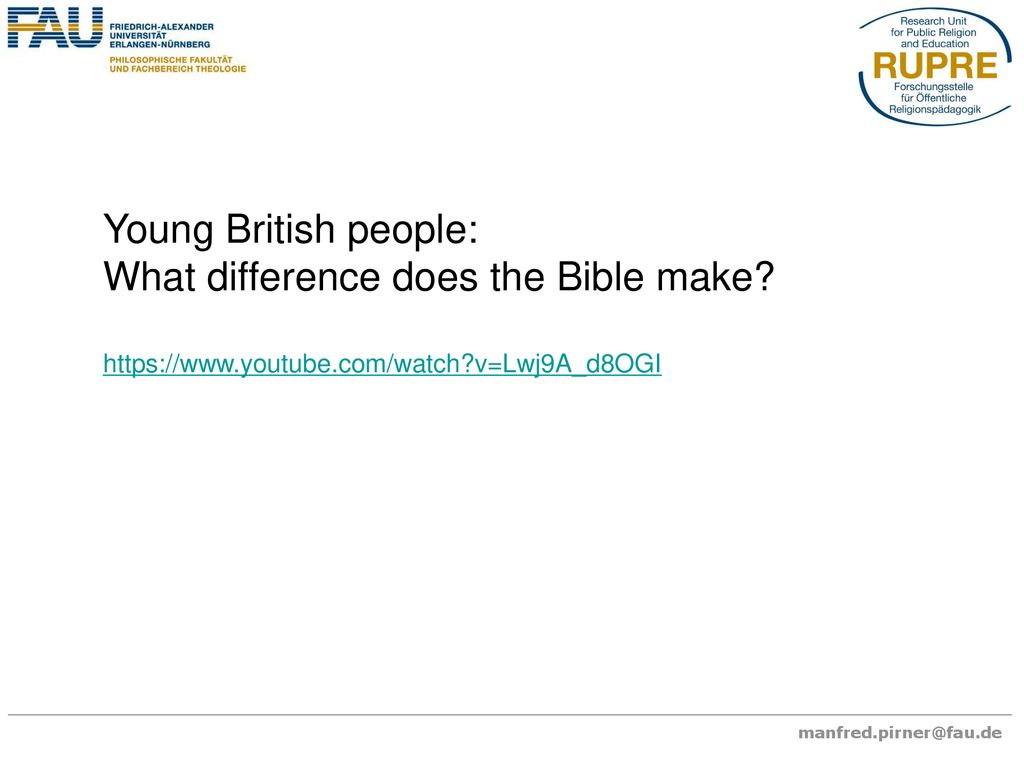 FAU FRIEDRICH-ALEXANDER UNIVERSITÄT ERLANGEN-NÜRNBERG
PHILOSOPHISCHE FAKULTÄT UND FACHBEREICH THEOLOGIE

Research Unit for Public Religion and Education
RUPRE
Forschungsstelle für Öffentliche Religionspädagogik

Young British people:
What difference does the Bible make?

https://www.youtube.com/watch?v=Lwj9A_d8OGI

manfred.pirner@fau.de